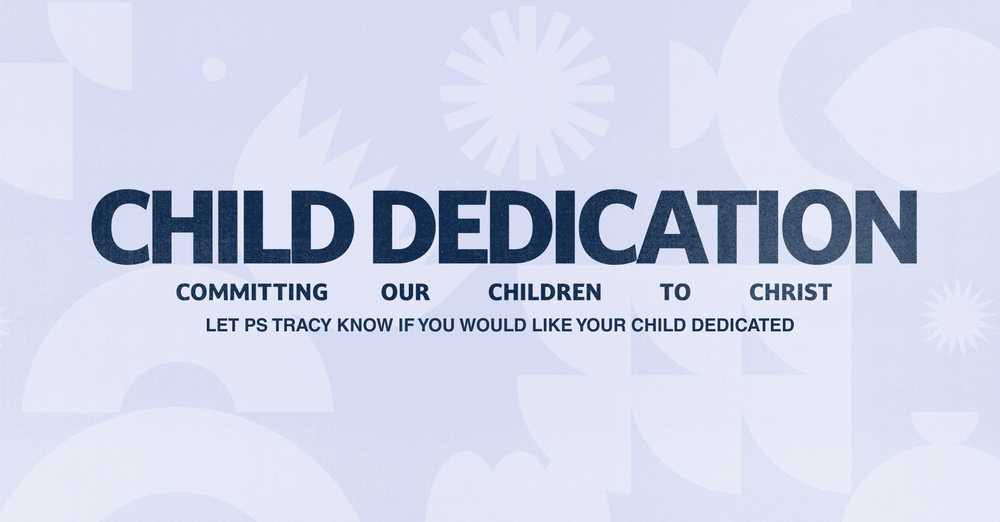 CHILD DEDICATION

COMMITTING OUR CHILDREN TO CHRIST

LET PS TRACY KNOW IF YOU WOULD LIKE YOUR CHILD DEDICATED